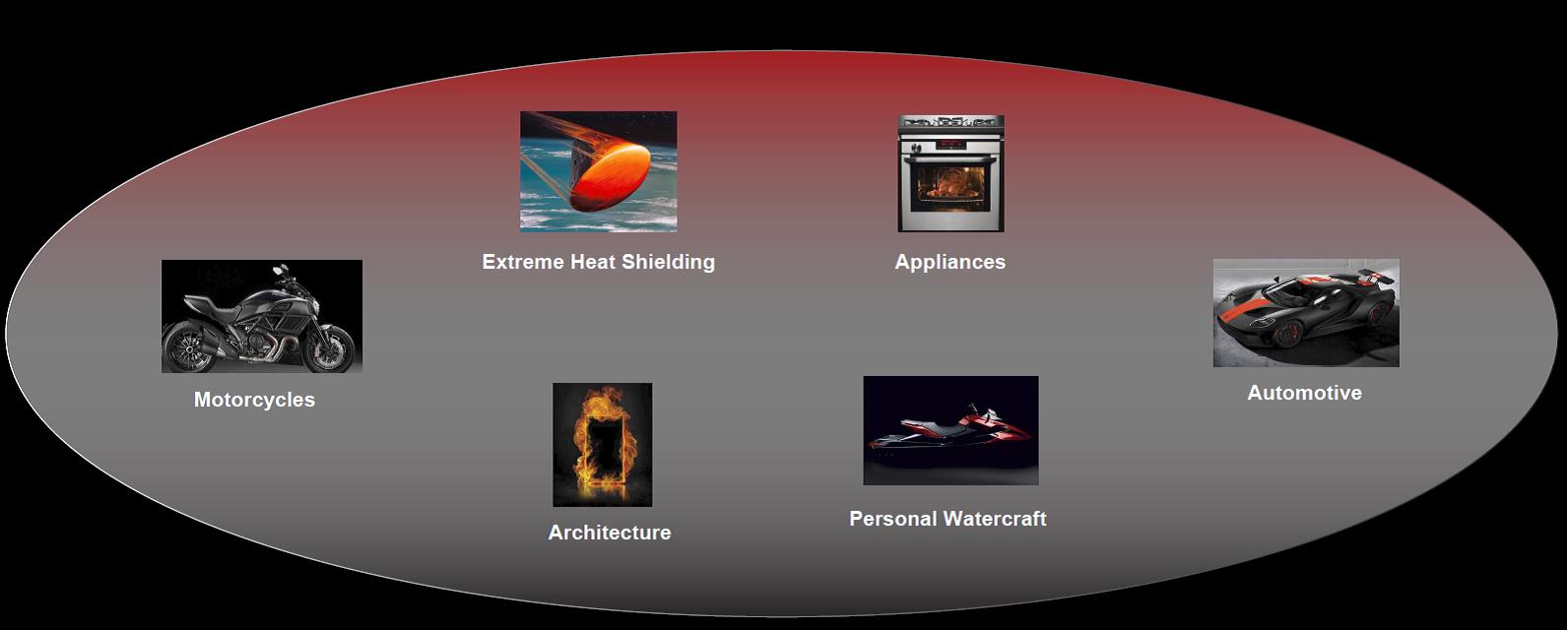 Extreme Heat Shielding

Appliances

Motorcycles

Automotive

Architecture

Personal Watercraft